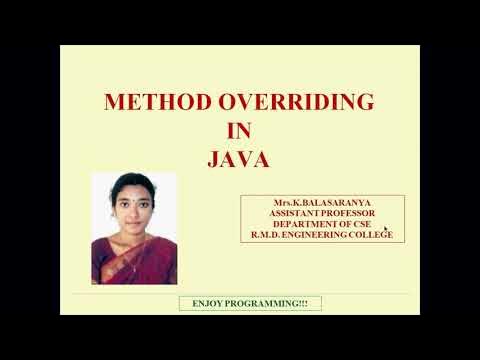 METHOD OVERRIDING
IN
JAVA

Mrs.K.BALASARANYA
ASSISTANT PROFESSOR
DEPARTMENT OF CSE
R.M.D. ENGINEERING COLLEGE

ENJOY PROGRAMMING!!!